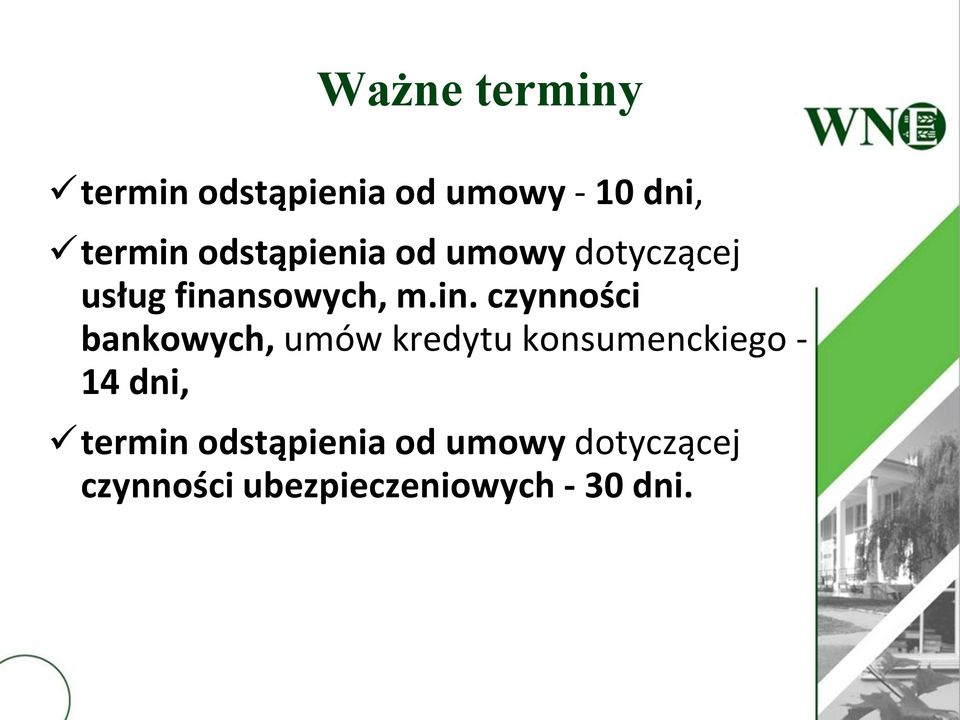 Ważne terminy

WNE

✓ termin odstąpienia od umowy - 10 dni,

✓ termin odstąpienia od umowy dotyczącej usług finansowych, m.in. czynności bankowych, umów kredytu konsumenckiego - 14 dni,

✓ termin odstąpienia od umowy dotyczącej czynności ubezpieczeniowych - 30 dni.